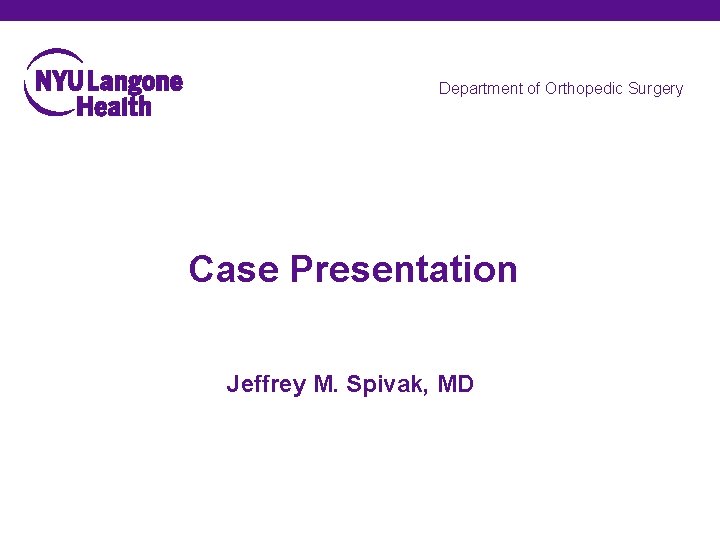 NYU Langone Health

Department of Orthopedic Surgery

Case Presentation

Jeffrey M. Spivak, MD